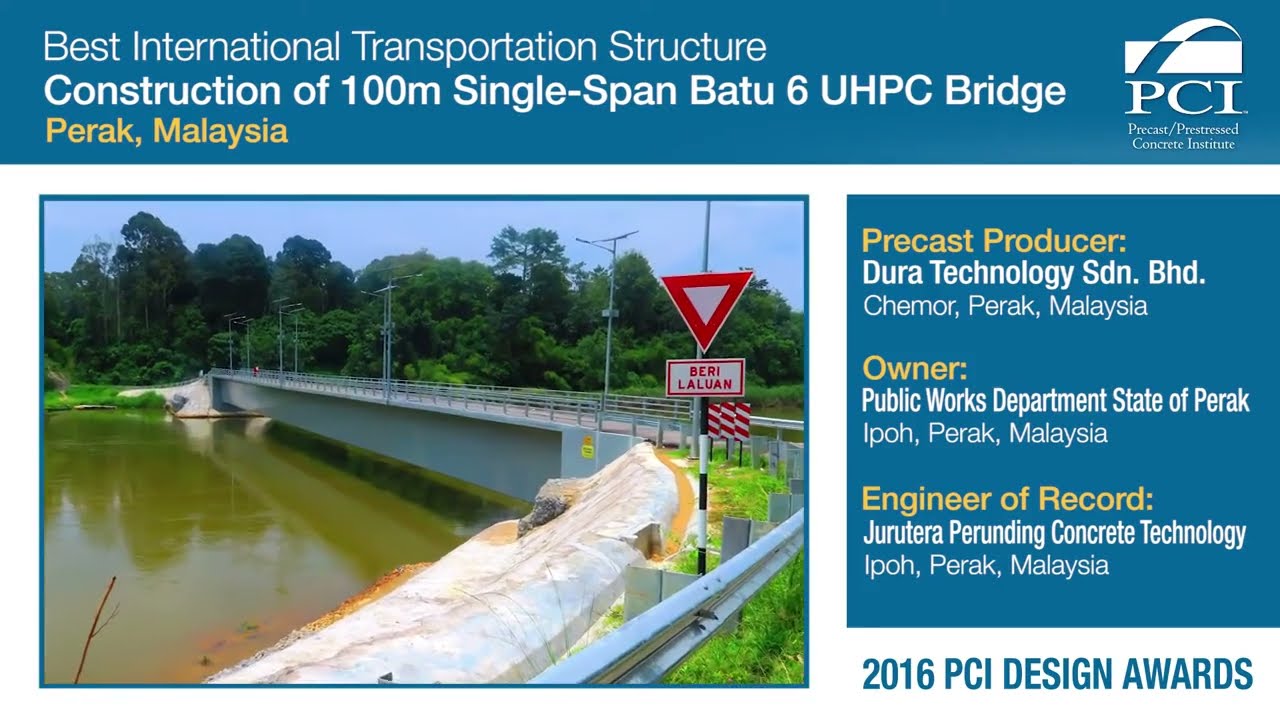 Best International Transportation Structure
Construction of 100m Single-Span Batu 6 UHPC Bridge
Perak, Malaysia

PCI
Precast/Prestressed Concrete Institute

BERI LALUAN

Precast Producer:
Dura Technology Sdn. Bhd.
Chemor, Perak, Malaysia

Owner:
Public Works Department State of Perak
Ipoh, Perak, Malaysia

Engineer of Record:
Jurutera Perunding Concrete Technology
Ipoh, Perak, Malaysia

2016 PCI DESIGN AWARDS